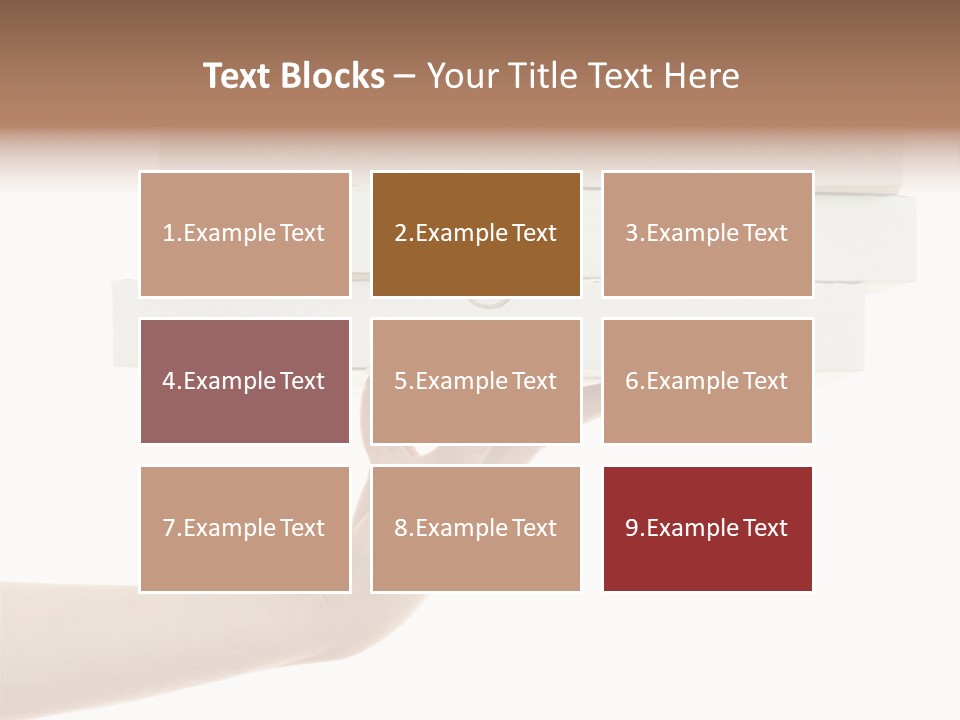 Text Blocks – Your Title Text Here

1.Example Text

2.Example Text

3.Example Text

4.Example Text

5.Example Text

6.Example Text

7.Example Text

8.Example Text

9.Example Text